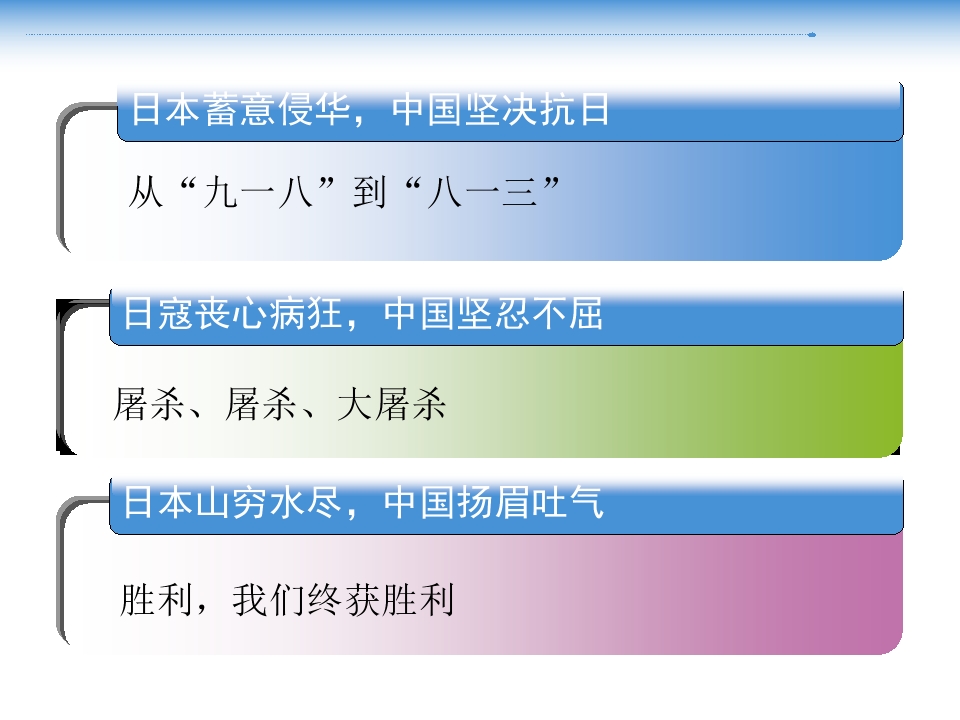 日本蓄意侵华，中国坚决抗日

从“九一八”到“八一三”

日寇丧心病狂，中国坚忍不屈

屠杀、屠杀、大屠杀

日本山穷水尽，中国扬眉吐气

胜利，我们终获胜利